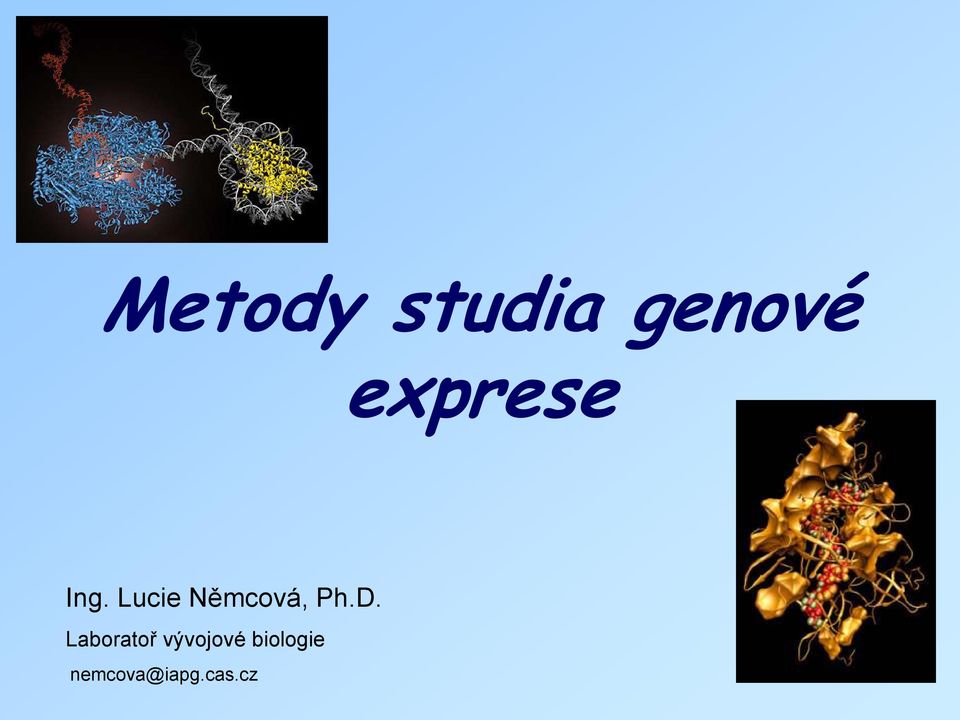 Metody studia genové exprese

Ing. Lucie Němcová, Ph.D.

Laboratoř vývojové biologie

nemcova@iapg.cas.cz